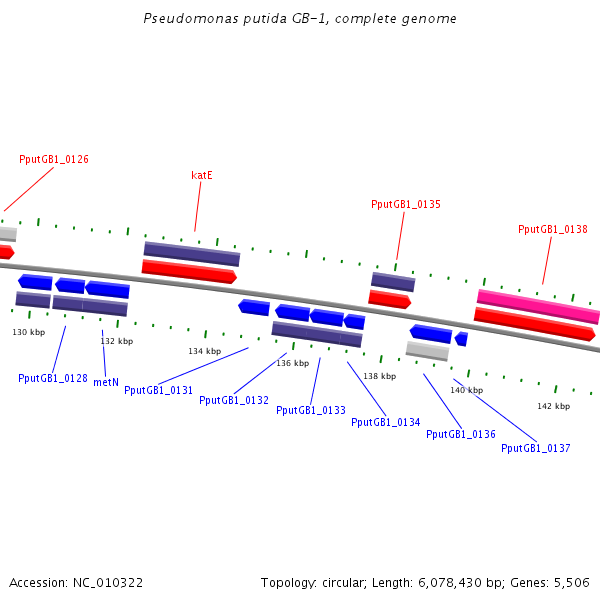 Pseudomonas putida GB-1, complete genome

PputGB1_0126

katE

PputGB1_0135

PputGB1_0138

130 kbp

132 kbp

134 kbp

136 kbp

138 kbp

140 kbp

142 kbp

PputGB1_0128

metN

PputGB1_0131

PputGB1_0132

PputGB1_0133

PputGB1_0134

PputGB1_0136

PputGB1_0137

Accession: NC_010322

Topology: circular; Length: 6,078,430 bp; Genes: 5,506